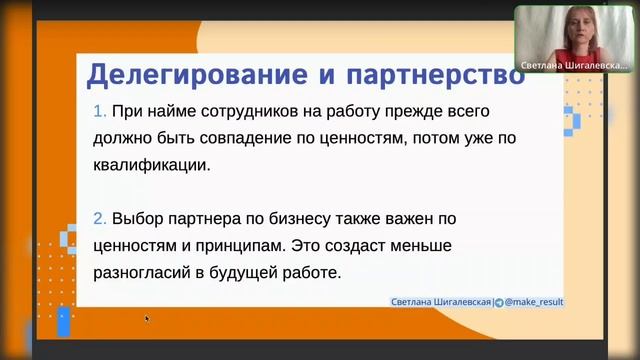 Светлана Шигалевска...

Делегирование и партнерство

1. При найме сотрудников на работу прежде всего должно быть совпадение по ценностям, потом уже по квалификации.

2. Выбор партнера по бизнесу также важен по ценностям и принципам. Это создаст меньше разногласий в будущей работе.

Светлана Шигалевская | @make_result